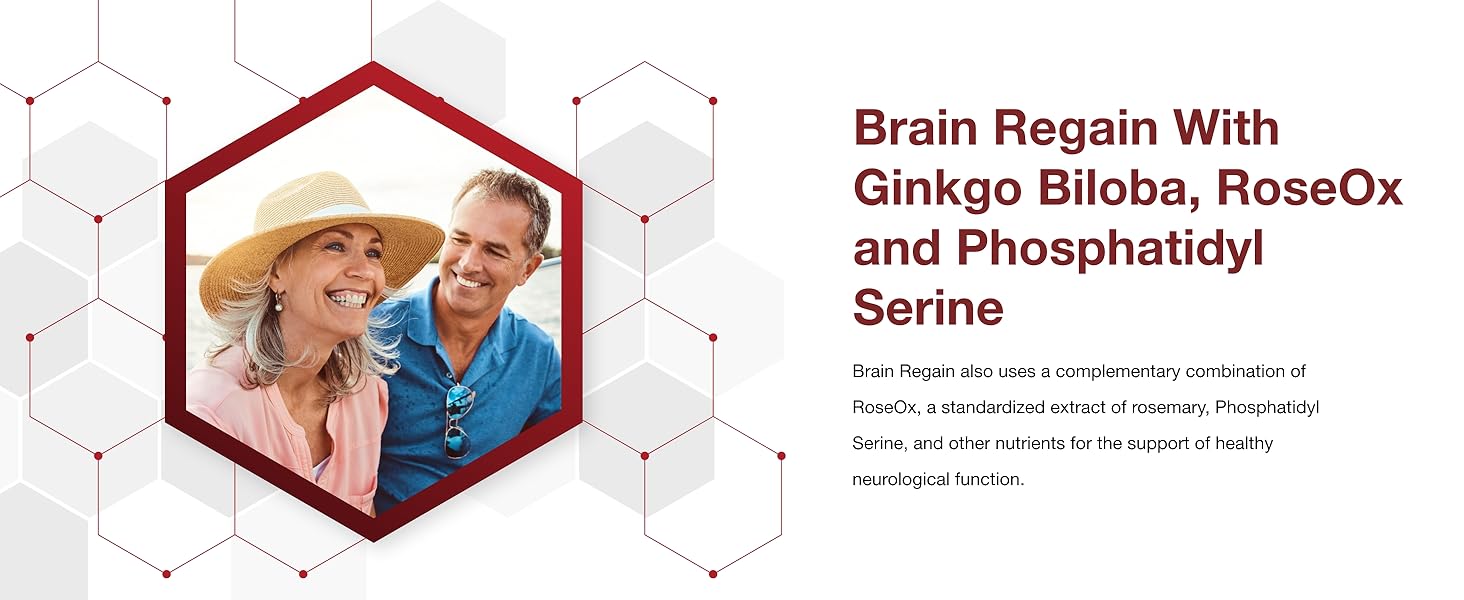 Brain Regain With Ginkgo Biloba, RoseOx and Phosphatidyl Serine

Brain Regain also uses a complementary combination of RoseOx, a standardized extract of rosemary, Phosphatidyl Serine, and other nutrients for the support of healthy neurological function.